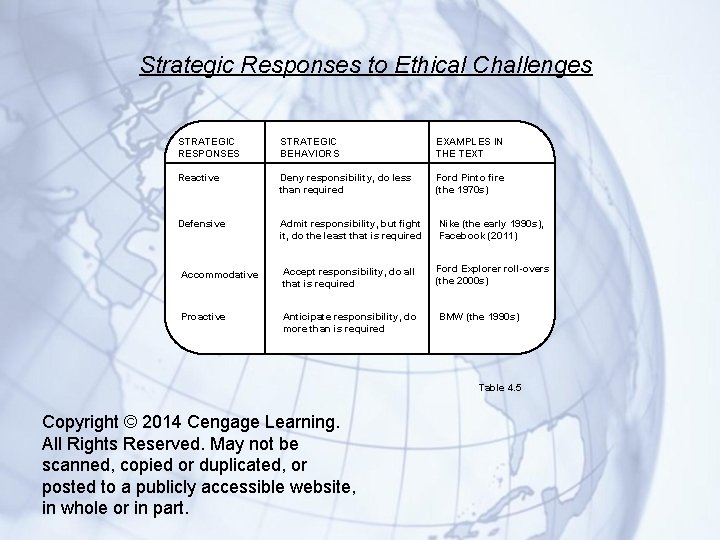 Strategic Responses to Ethical Challenges

| STRATEGIC RESPONSES | STRATEGIC BEHAVIORS | EXAMPLES IN THE TEXT |
|---|---|---|
| Reactive | Deny responsibility, do less than required | Ford Pinto fire (the 1970s) |
| Defensive | Admit responsibility, but fight it, do the least that is required | Nike (the early 1990s), Facebook (2011) |
| Accommodative | Accept responsibility, do all that is required | Ford Explorer roll-overs (the 2000s) |
| Proactive | Anticipate responsibility, do more than is required | BMW (the 1990s) |

Table 4.5

Copyright © 2014 Cengage Learning. All Rights Reserved. May not be scanned, copied or duplicated, or posted to a publicly accessible website, in whole or in part.